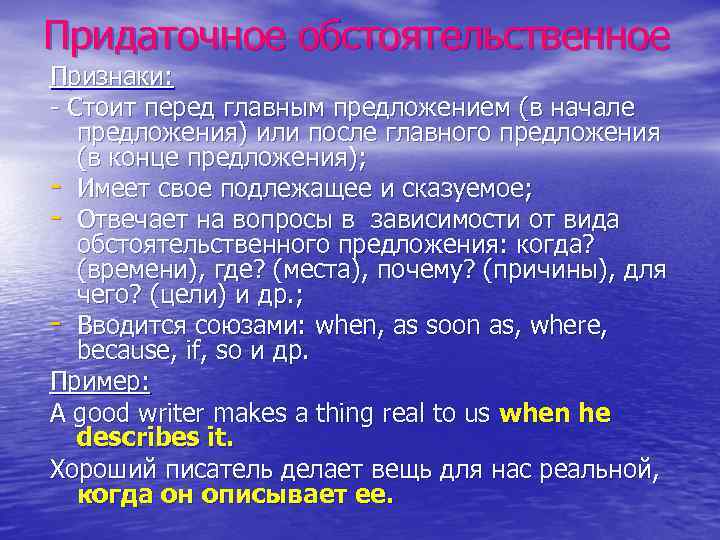 Придаточное обстоятельственное

Признаки:

- Стоит перед главным предложением (в начале предложения) или после главного предложения (в конце предложения);

- Имеет свое подлежащее и сказуемое;

- Отвечает на вопросы в зависимости от вида обстоятельственного предложения: когда? (времени), где? (места), почему? (причины), для чего? (цели) и др.;

- Вводится союзами: when, as soon as, where, because, if, so и др.

Пример:

A good writer makes a thing real to us when he describes it.

Хороший писатель делает вещь для нас реальной, когда он описывает ее.